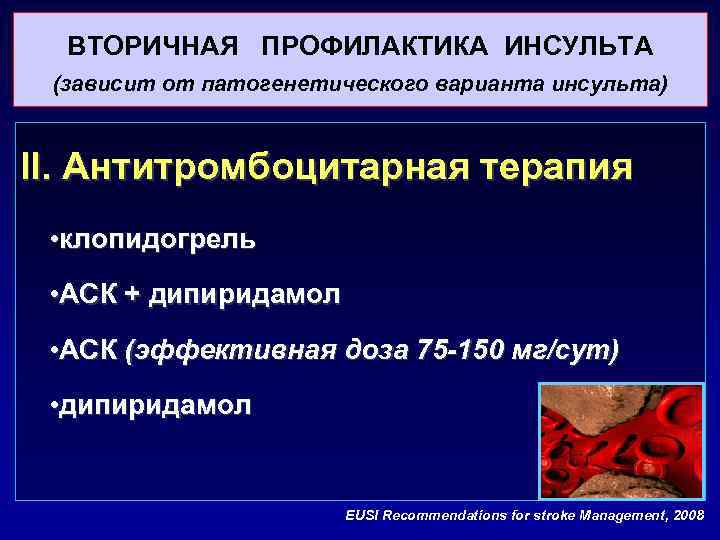 ВТОРИЧНАЯ ПРОФИЛАКТИКА ИНСУЛЬТА
(зависит от патогенетического варианта инсульта)

II. Антитромбоцитарная терапия

•клопидогрель

•АСК + дипиридамол

•АСК (эффективная доза 75-150 мг/сут)

•дипиридамол

EUSI Recommendations for stroke Management, 2008